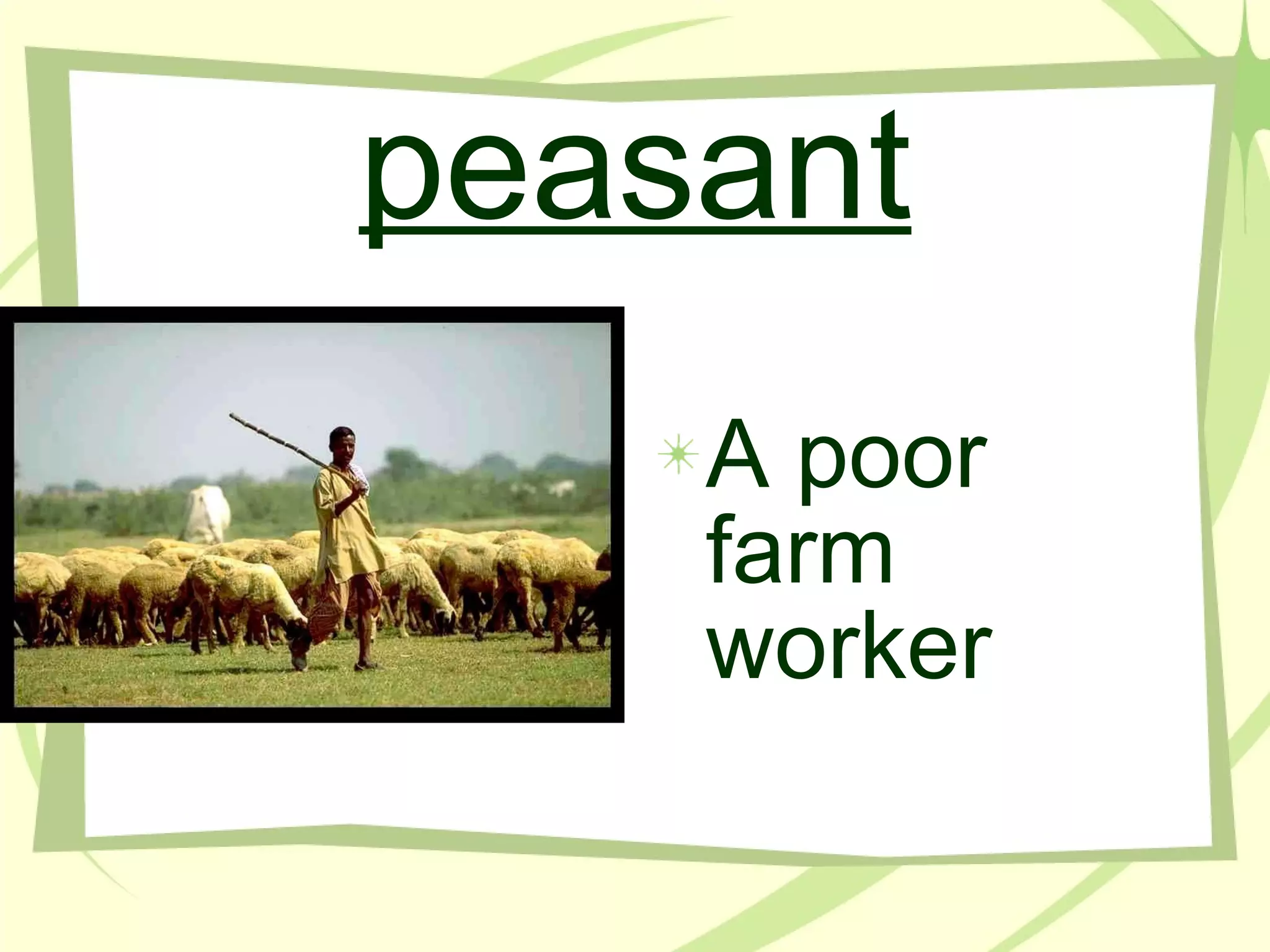 peasant

A poor farm worker